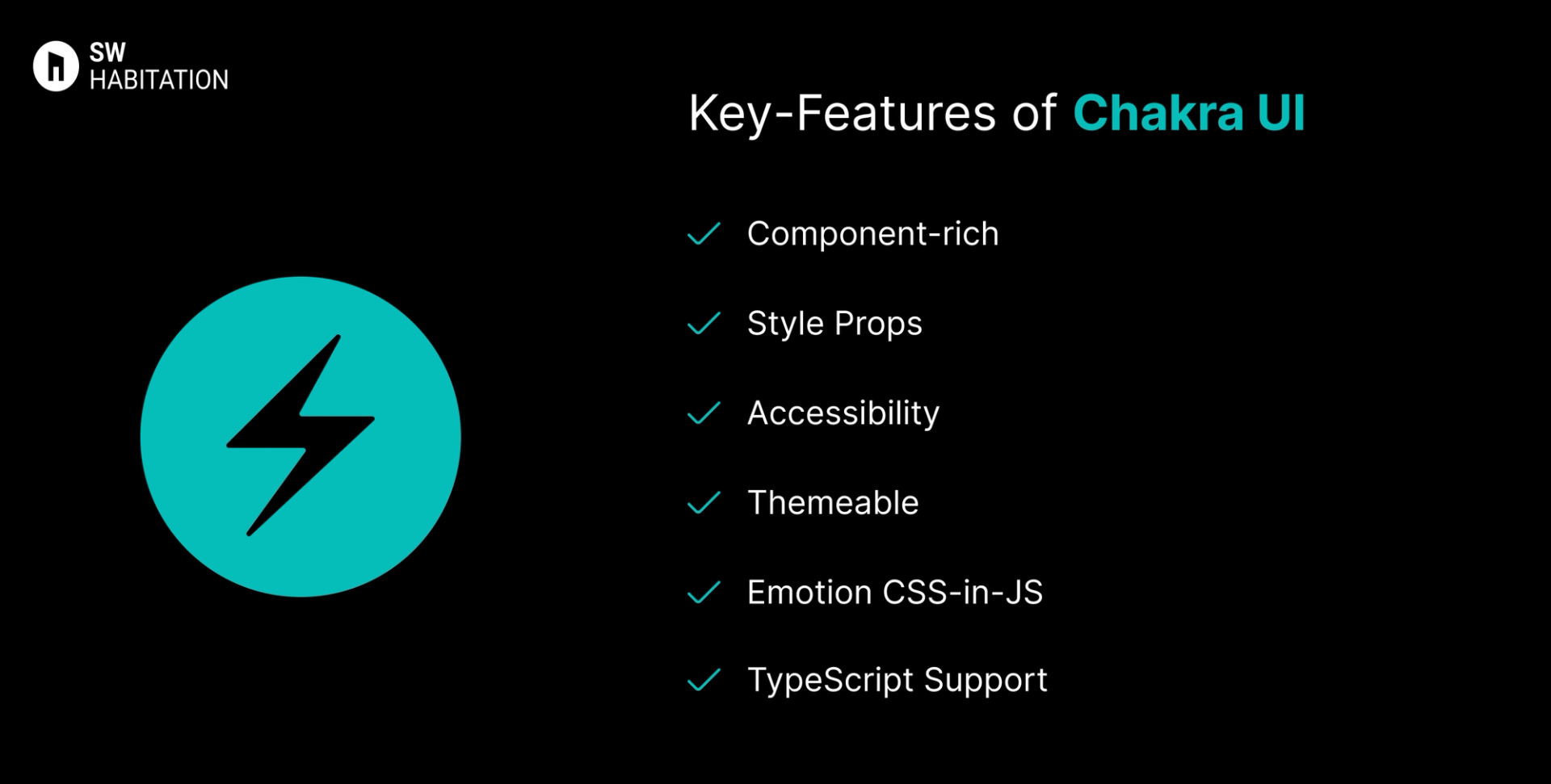 SW
HABITATION

Key-Features of Chakra UI

Component-rich

Style Props

Accessibility

Themeable

Emotion CSS-in-JS

TypeScript Support